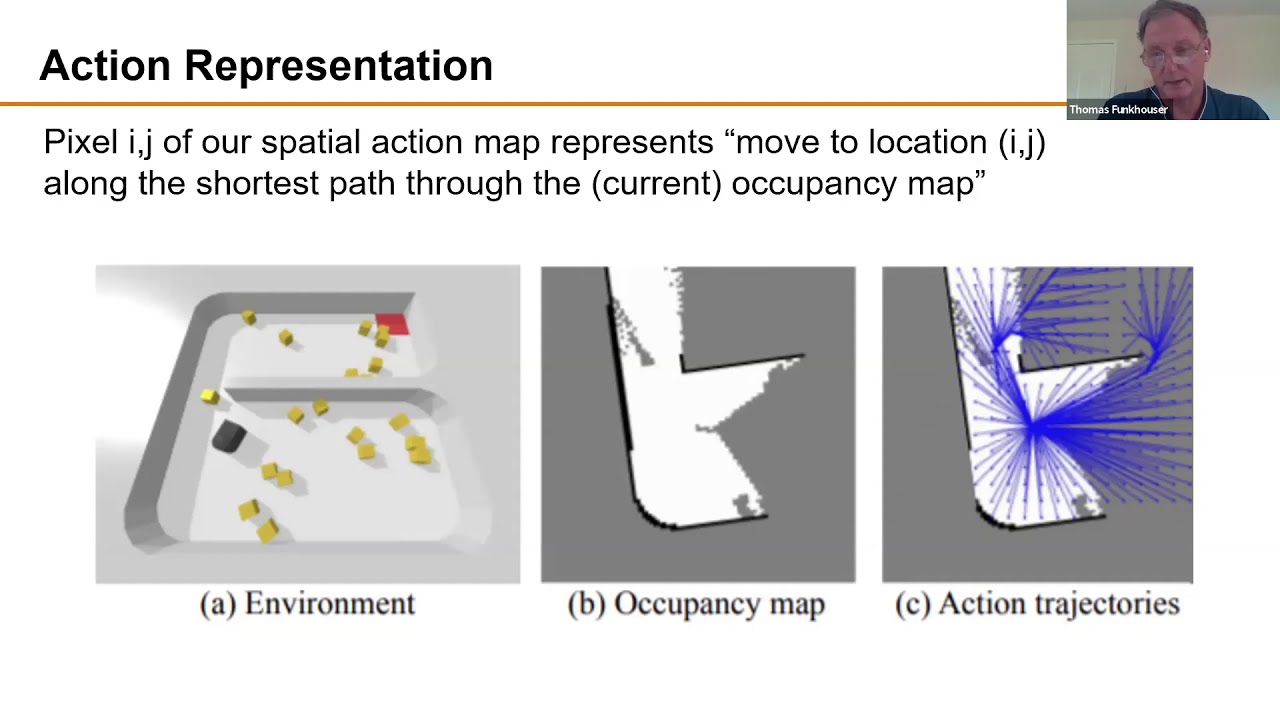 Action Representation

Thomas Funkhouser

Pixel i,j of our spatial action map represents “move to location (i,j) along the shortest path through the (current) occupancy map”

(a) Environment

(b) Occupancy map

(c) Action trajectories